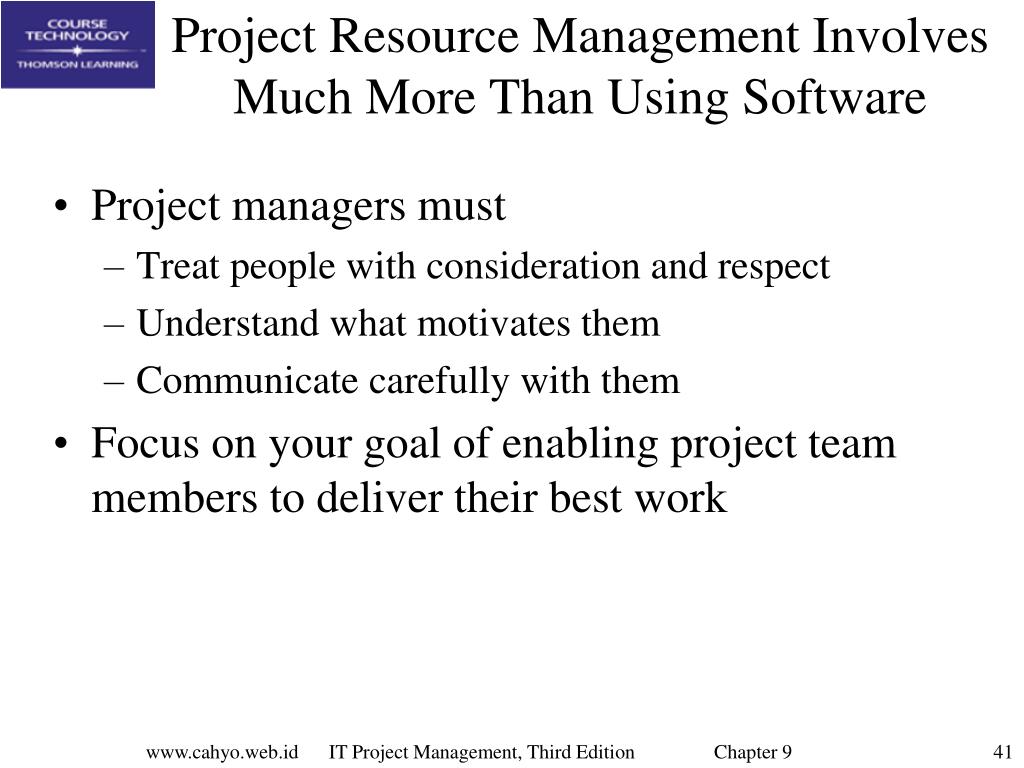 COURSE TECHNOLOGY
THOMSON LEARNING

Project Resource Management Involves Much More Than Using Software

• Project managers must
– Treat people with consideration and respect
– Understand what motivates them
– Communicate carefully with them
• Focus on your goal of enabling project team members to deliver their best work

www.cahyo.web.id IT Project Management, Third Edition Chapter 9 41